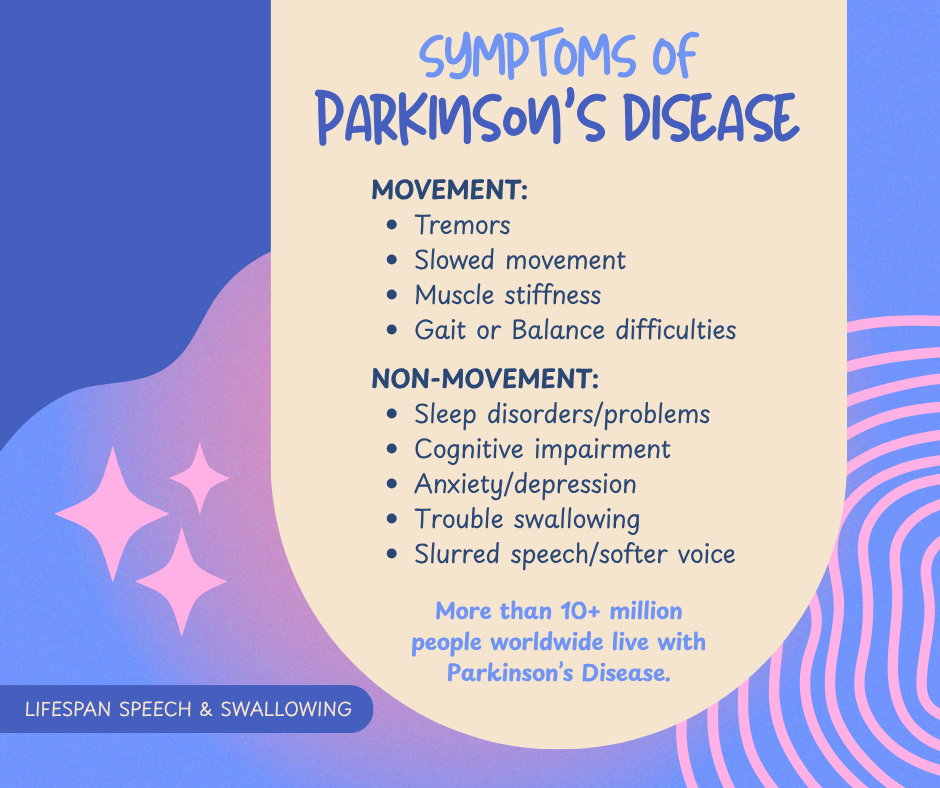 SYMPTOMS OF
PARKINSON'S DISEASE

MOVEMENT:
- Tremors
- Slowed movement
- Muscle stiffness
- Gait or Balance difficulties

NON-MOVEMENT:
- Sleep disorders/problems
- Cognitive impairment
- Anxiety/depression
- Trouble swallowing
- Slurred speech/softer voice

More than 10+ million people worldwide live with Parkinson's Disease.

LIFESPAN SPEECH & SWALLOWING